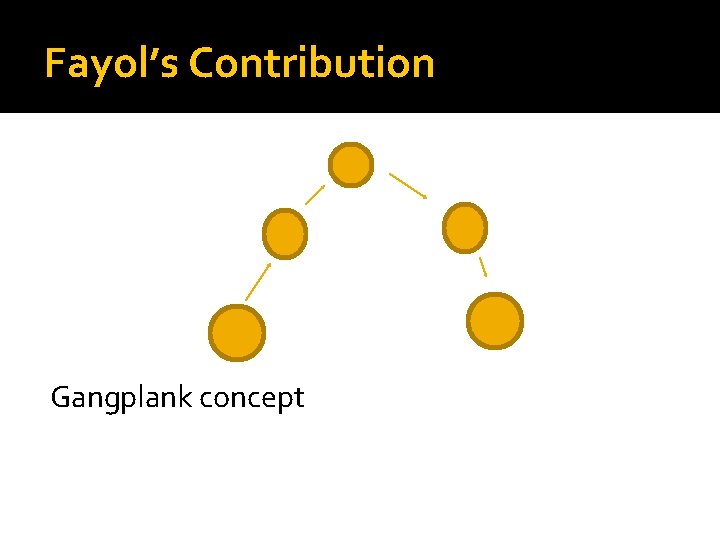 Fayol's Contribution

Gangplank concept